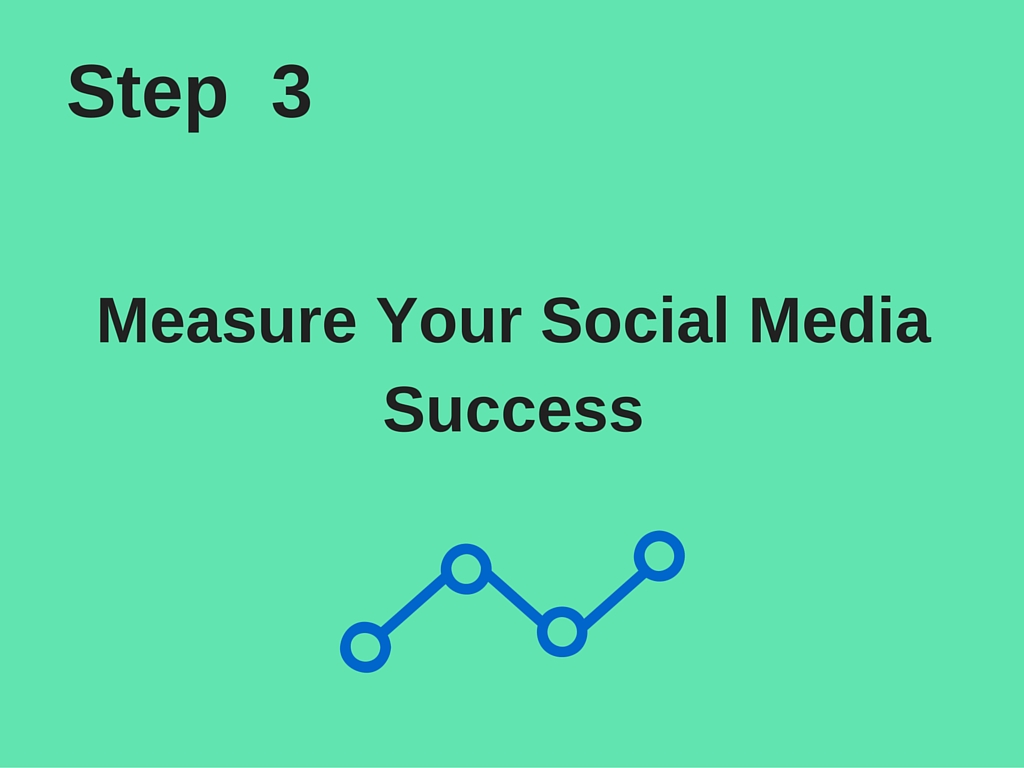 Step 3

Measure Your Social Media Success